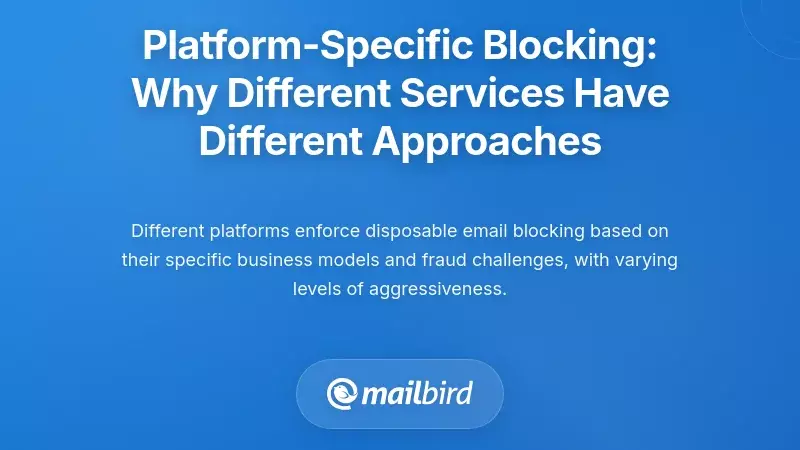 Platform-Specific Blocking: Why Different Services Have Different Approaches

Different platforms enforce disposable email blocking based on their specific business models and fraud challenges, with varying levels of aggressiveness.

mailbird